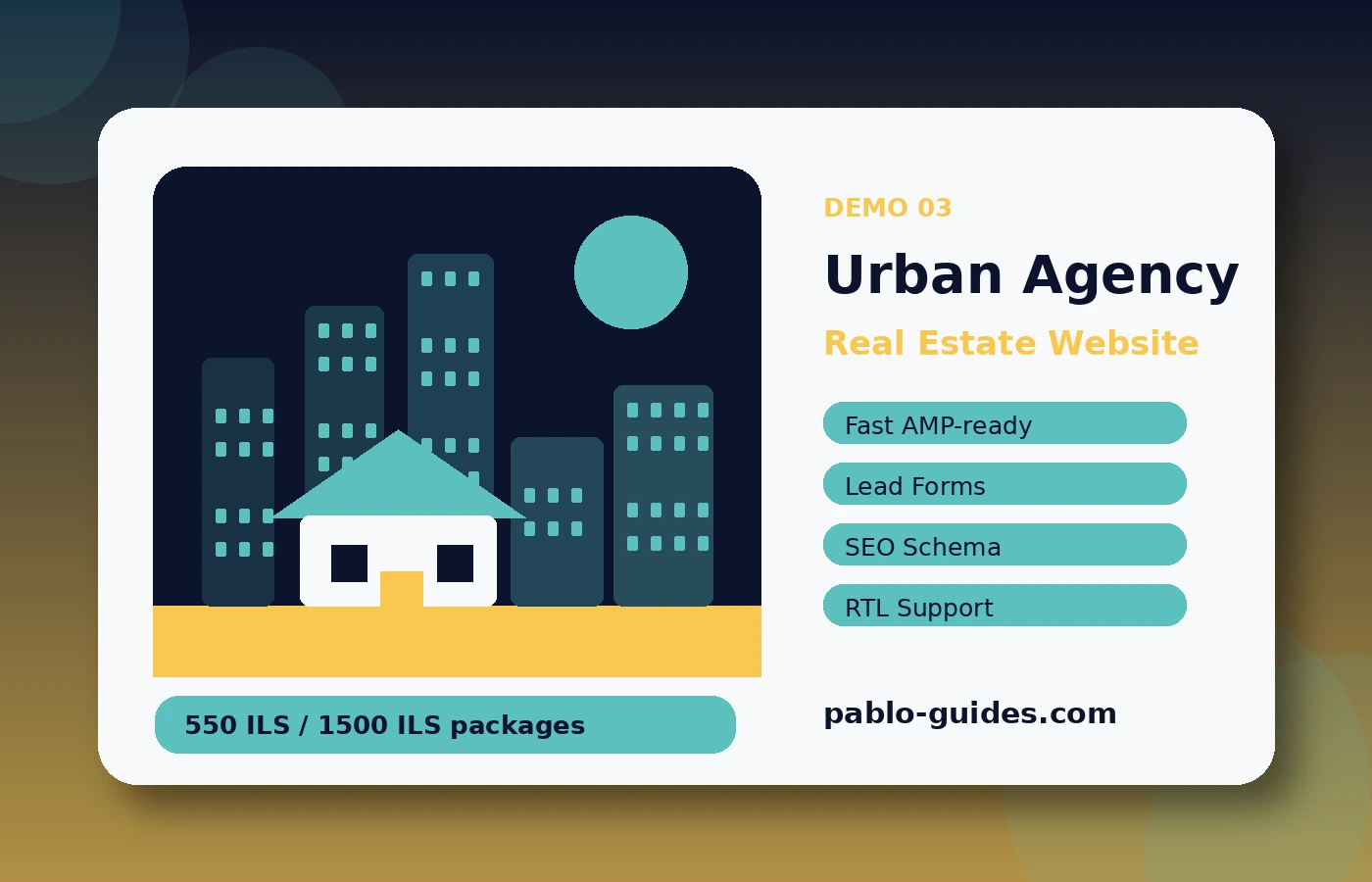 550 ILS / 1500 ILS packages

DEMO 03

Urban Agency

Real Estate Website

Fast AMP-ready

Lead Forms

SEO Schema

RTL Support

pablo-guides.com